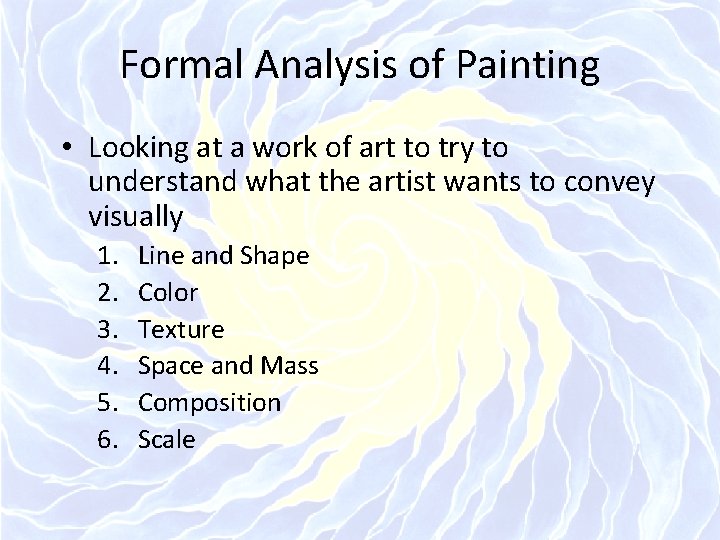 Formal Analysis of Painting

• Looking at a work of art to try to understand what the artist wants to convey visually

1. Line and Shape
2. Color
3. Texture
4. Space and Mass
5. Composition
6. Scale